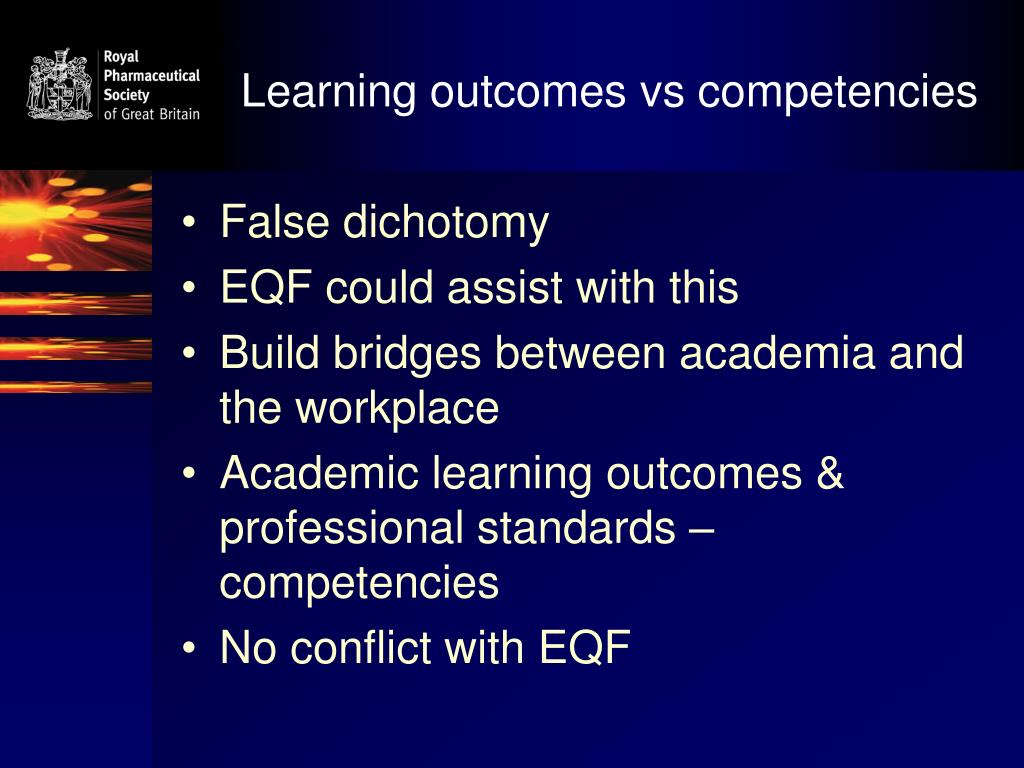 Royal Pharmaceutical Society of Great Britain

Learning outcomes vs competencies

• False dichotomy
• EQF could assist with this
• Build bridges between academia and the workplace
• Academic learning outcomes & professional standards – competencies
• No conflict with EQF